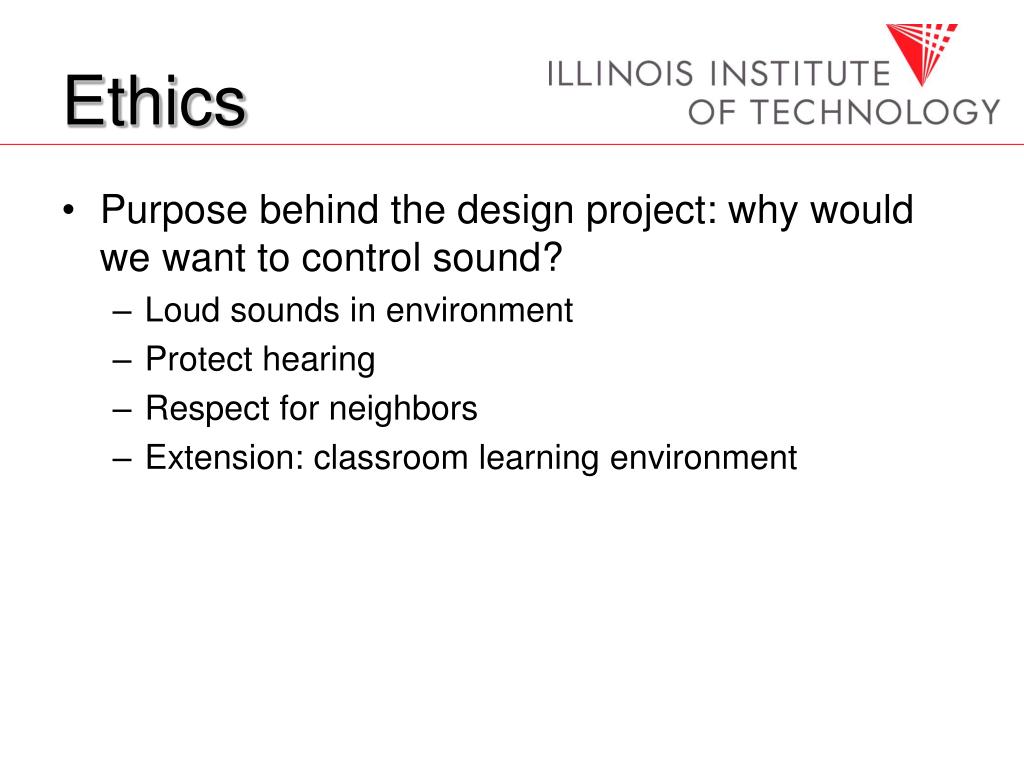 Ethics

ILLINOIS INSTITUTE OF TECHNOLOGY

• Purpose behind the design project: why would we want to control sound?
– Loud sounds in environment
– Protect hearing
– Respect for neighbors
– Extension: classroom learning environment